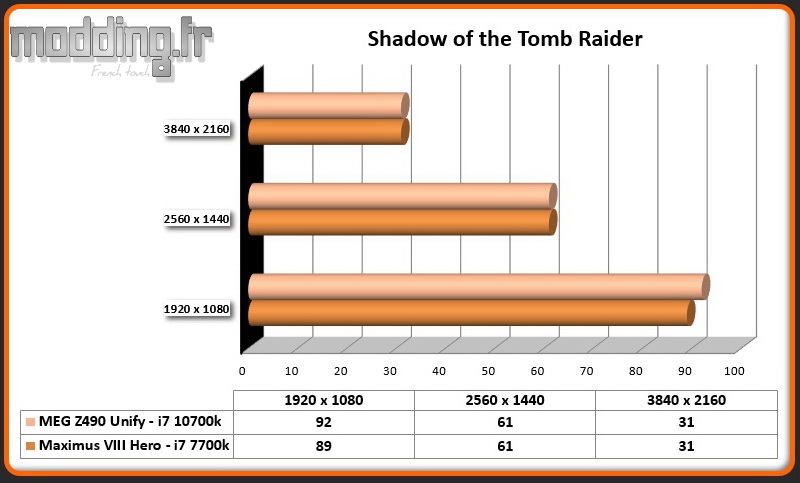 modding.fr
French touch

Shadow of the Tomb Raider

3840 x 2160
2560 x 1440
1920 x 1080

0 10 20 30 40 50 60 70 80 90 100

| | 1920 x 1080 | 2560 x 1440 | 3840 x 2160 |
|---|---|---|---|
| MEG Z490 Unify - i7 10700k | 92 | 61 | 31 |
| Maximus VIII Hero - i7 7700k | 89 | 61 | 31 |